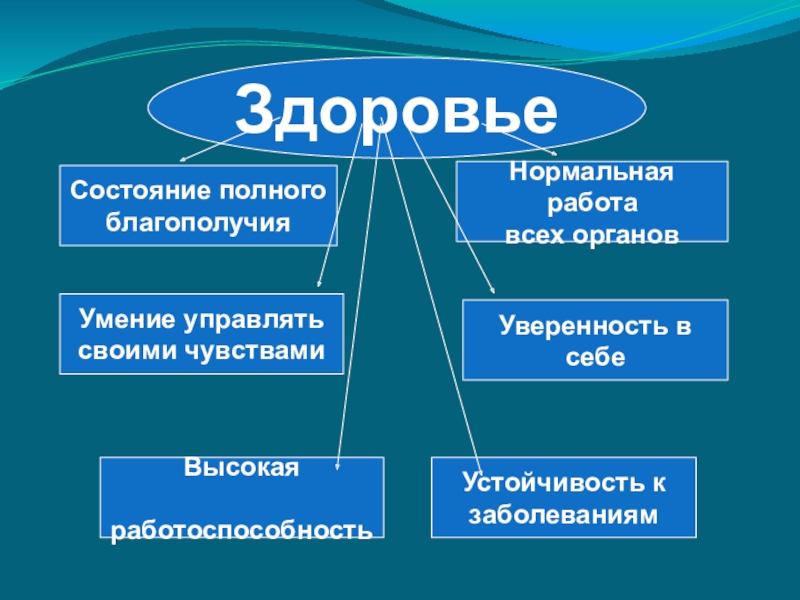 Здоровье

Состояние полного благополучия

Нормальная работа всех органов

Умение управлять своими чувствами

Уверенность в себе

Высокая

работоспособность

Устойчивость к заболеваниям